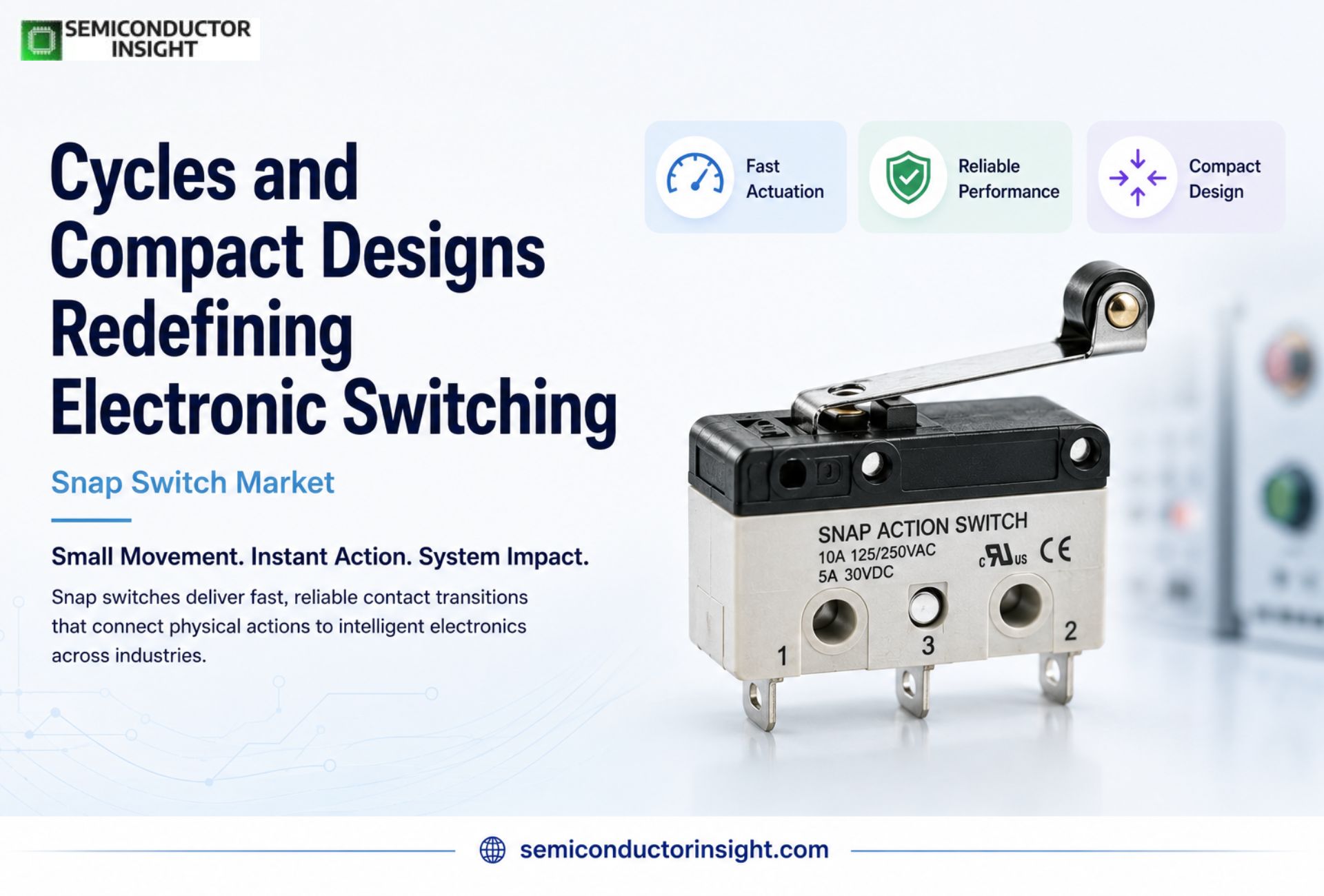 SEMICONDUCTOR INSIGHT

Cycles and Compact Designs Redefining Electronic Switching

Snap Switch Market

Small Movement. Instant Action. System Impact.

Snap switches deliver fast, reliable contact transitions that connect physical actions to intelligent electronics across industries.

Fast Actuation

Reliable Performance

Compact Design

SNAP ACTION SWITCH
10A 125/250VAC
5A 30VDC
c UL us CE
1
3
2

semiconductorinsight.com